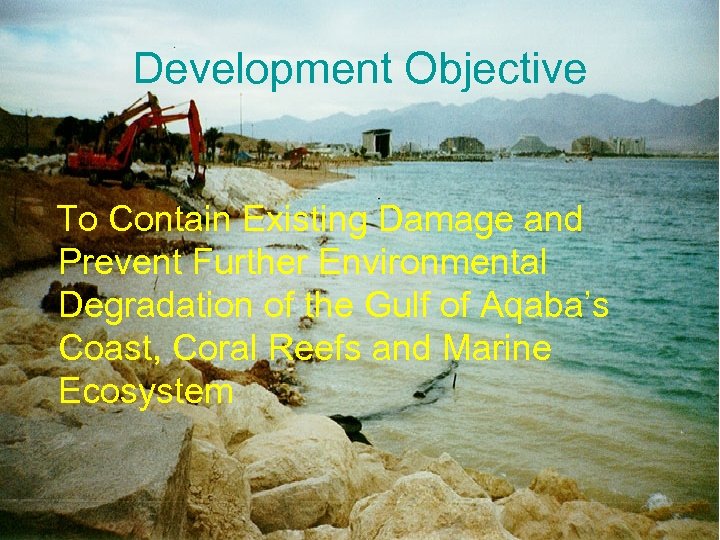 Development Objective

To Contain Existing Damage and Prevent Further Environmental Degradation of the Gulf of Aqaba's Coast, Coral Reefs and Marine Ecosystem